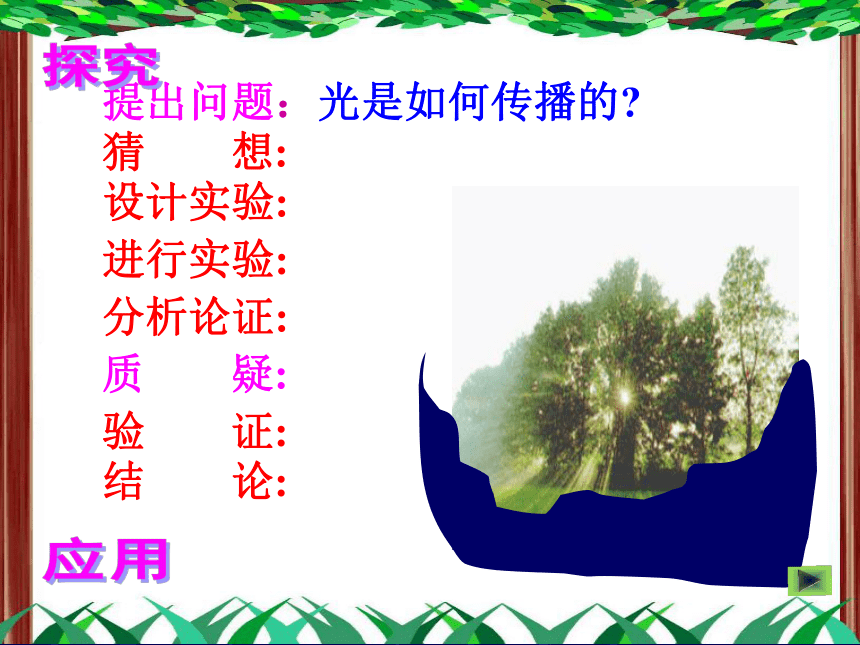 探究

提出问题：光是如何传播的？
猜　　想：
设计实验：
进行实验：
分析论证：
质　　疑：
验　　证：
结　　论：

应用